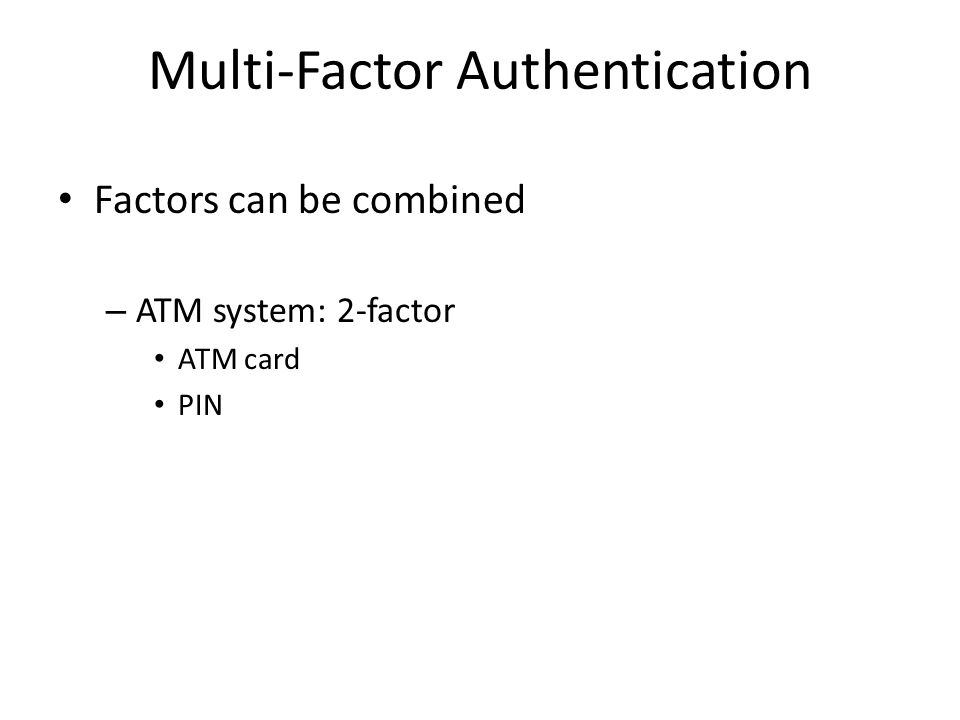 Multi-Factor Authentication

• Factors can be combined

– ATM system: 2-factor
• ATM card
• PIN